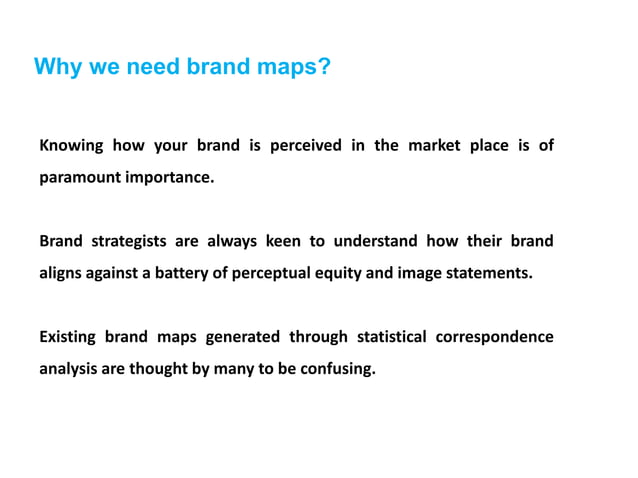 Why we need brand maps?

Knowing how your brand is perceived in the market place is of paramount importance.

Brand strategists are always keen to understand how their brand aligns against a battery of perceptual equity and image statements.

Existing brand maps generated through statistical correspondence analysis are thought by many to be confusing.